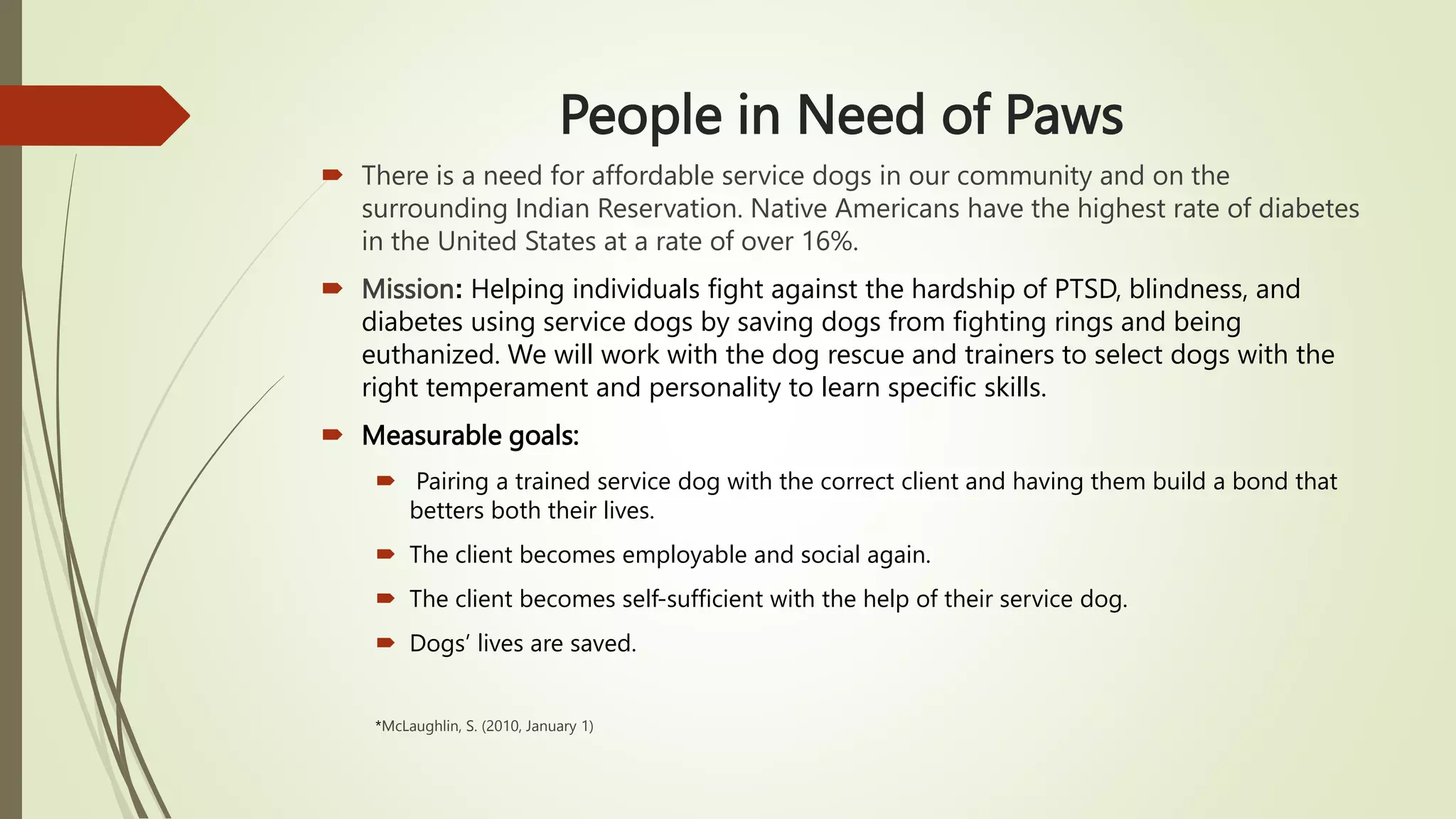 People in Need of Paws

There is a need for affordable service dogs in our community and on the surrounding Indian Reservation. Native Americans have the highest rate of diabetes in the United States at a rate of over 16%.

Mission: Helping individuals fight against the hardship of PTSD, blindness, and diabetes using service dogs by saving dogs from fighting rings and being euthanized. We will work with the dog rescue and trainers to select dogs with the right temperament and personality to learn specific skills.

Measurable goals:

Pairing a trained service dog with the correct client and having them build a bond that betters both their lives.

The client becomes employable and social again.

The client becomes self-sufficient with the help of their service dog.

Dogs' lives are saved.

*McLaughlin, S. (2010, January 1)